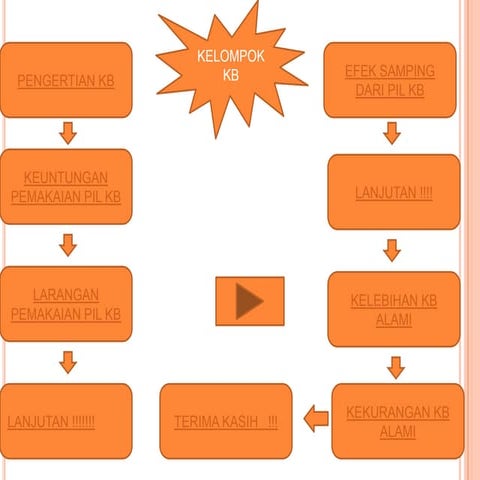 KELOMPOK KB

PENGERTIAN KB

KEUNTUNGAN PEMAKAIAN PIL KB

LARANGAN PEMAKAIAN PIL KB

LANJUTAN !!!!!!!

EFEK SAMPING DARI PIL KB

LANJUTAN !!!!

KELEBIHAN KB ALAMI

KEKURANGAN KB ALAMI

TERIMA KASIH !!!